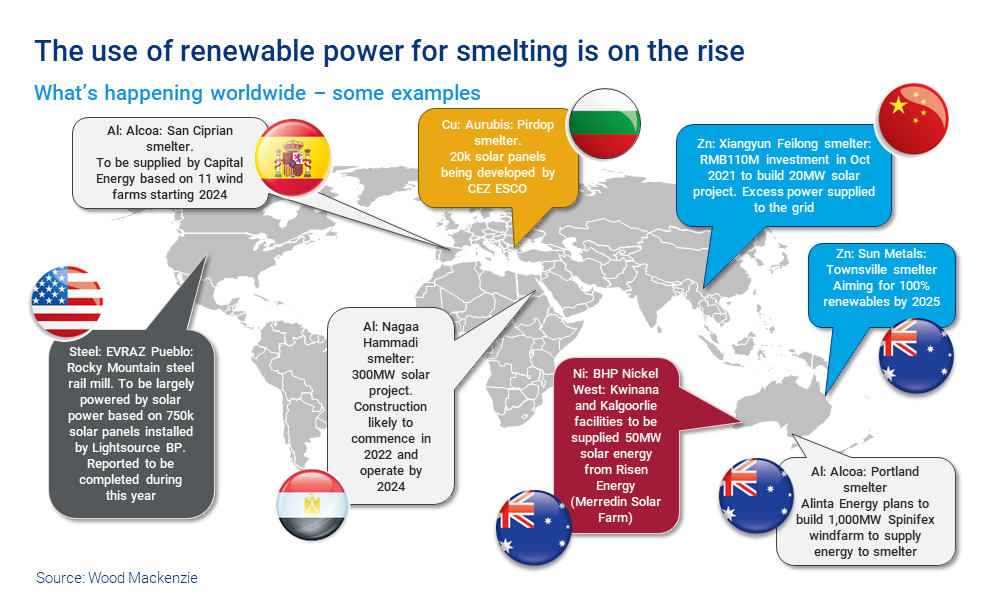 The use of renewable power for smelting is on the rise

What's happening worldwide – some examples

Al: Alcoa: San Ciprian smelter. To be supplied by Capital Energy based on 11 wind farms starting 2024

Cu: Aurubis: Pirdop smelter. 20k solar panels being developed by CEZ ESCO

Zn: Xiangyun Feilong smelter: RMB110M investment in Oct 2021 to build 20MW solar project. Excess power supplied to the grid

Zn: Sun Metals: Townsville smelter Aiming for 100% renewables by 2025

Steel: EVRAZ Pueblo: Rocky Mountain steel rail mill. To be largely powered by solar power based on 750k solar panels installed by Lightsource BP. Reported to be completed during this year

Al: Nagaa Hammadi smelter: 300MW solar project. Construction likely to commence in 2022 and operate by 2024

Ni: BHP Nickel West: Kwinana and Kalgoorlie facilities to be supplied 50MW solar energy from Risen Energy (Merredin Solar Farm)

Al: Alcoa: Portland smelter Alinta Energy plans to build 1,000MW Spinifex windfarm to supply energy to smelter

Source: Wood Mackenzie